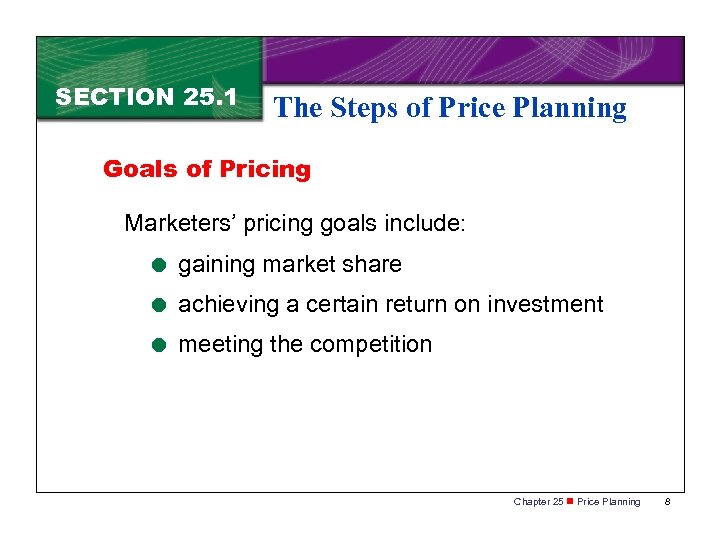 SECTION 25.1

The Steps of Price Planning

Goals of Pricing

Marketers' pricing goals include:

- gaining market share
- achieving a certain return on investment
- meeting the competition

Chapter 25 ■ Price Planning 8